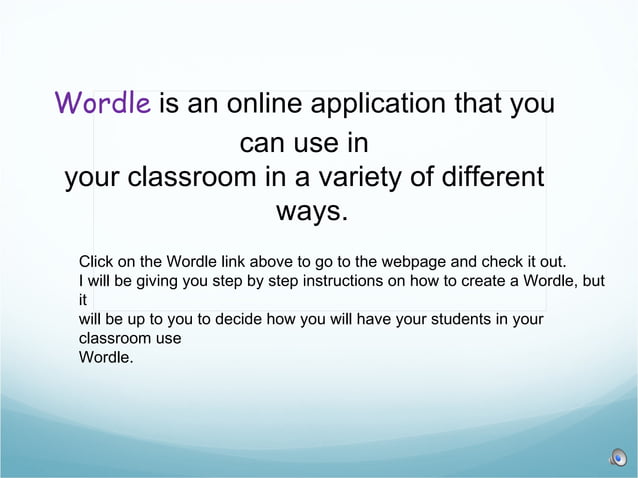 Wordle is an online application that you can use in your classroom in a variety of different ways.

Click on the Wordle link above to go to the webpage and check it out.
I will be giving you step by step instructions on how to create a Wordle, but it will be up to you to decide how you will have your students in your classroom use Wordle.